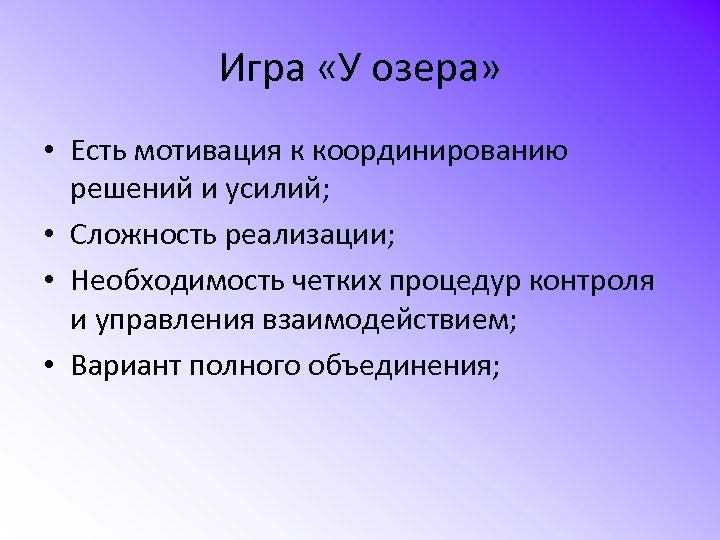 Игра «У озера»

• Есть мотивация к координированию решений и усилий;
• Сложность реализации;
• Необходимость четких процедур контроля и управления взаимодействием;
• Вариант полного объединения;